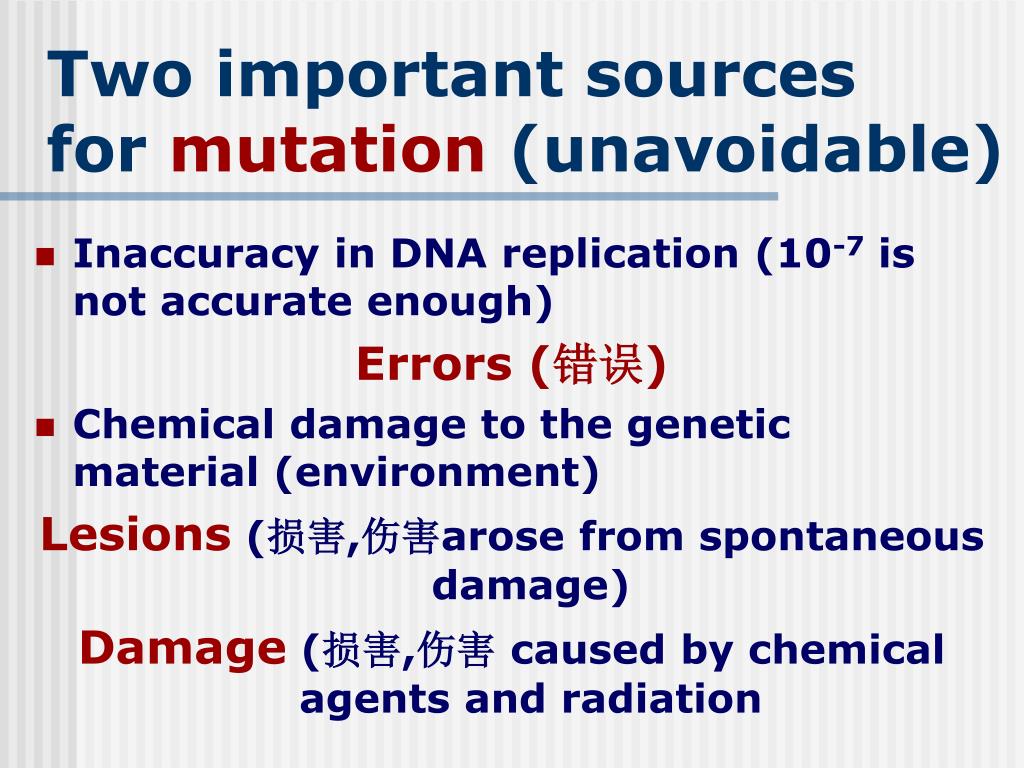 Two important sources for mutation (unavoidable)

Inaccuracy in DNA replication ($10^{-7}$ is not accurate enough)

Errors (错误)

Chemical damage to the genetic material (environment)

Lesions (损害,伤害arose from spontaneous damage)

Damage (损害,伤害 caused by chemical agents and radiation